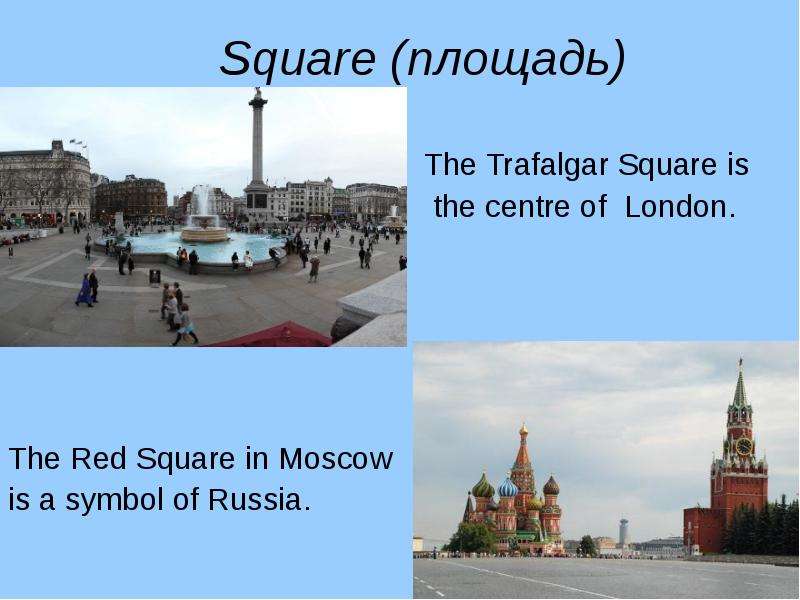 Square (площадь)

The Trafalgar Square is the centre of London.

The Red Square in Moscow is a symbol of Russia.